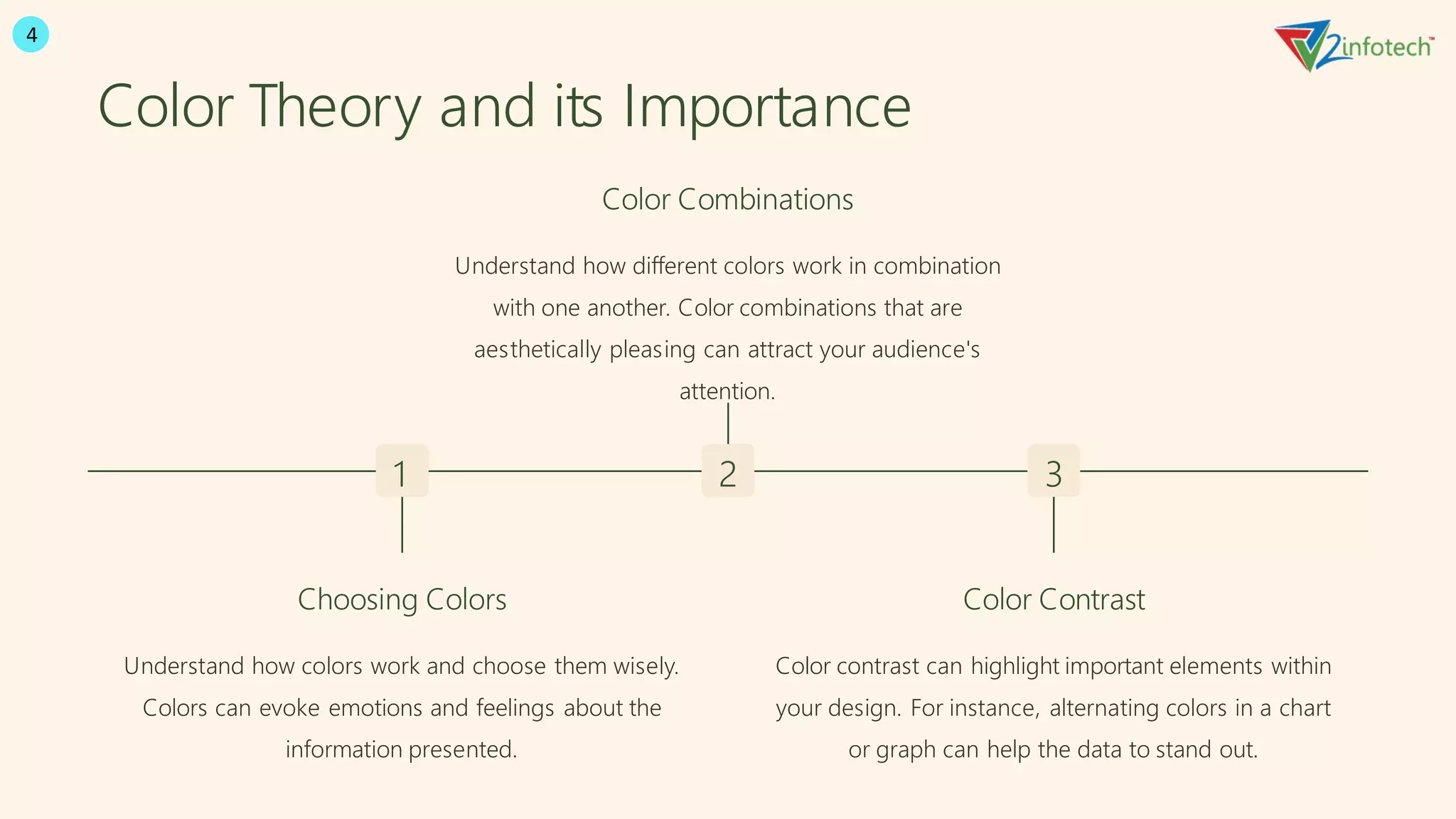 4

V2infotech™

Color Theory and its Importance

Color Combinations

Understand how different colors work in combination with one another. Color combinations that are aesthetically pleasing can attract your audience's attention.

1

2

3

Choosing Colors

Understand how colors work and choose them wisely. Colors can evoke emotions and feelings about the information presented.

Color Contrast

Color contrast can highlight important elements within your design. For instance, alternating colors in a chart or graph can help the data to stand out.